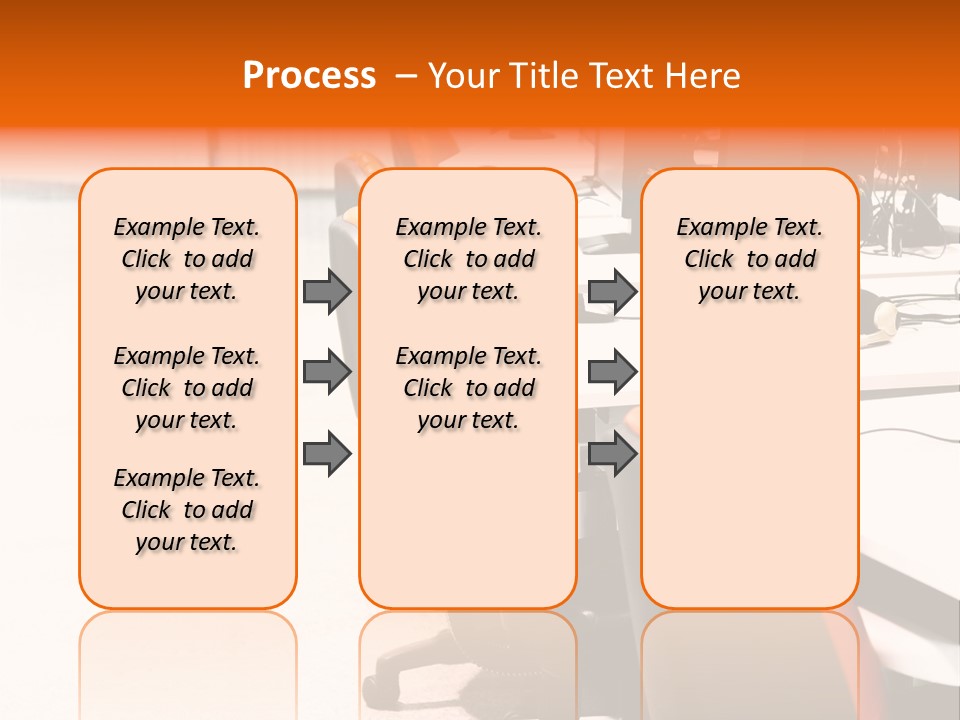 Process – Your Title Text Here

Example Text. Click to add your text.

Example Text. Click to add your text.

Example Text. Click to add your text.

Example Text. Click to add your text.

Example Text. Click to add your text.

Example Text. Click to add your text.